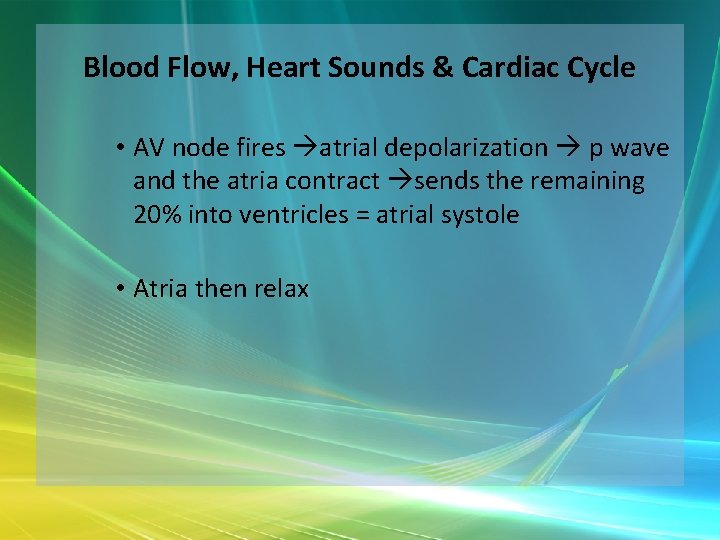 Blood Flow, Heart Sounds & Cardiac Cycle

• AV node fires →atrial depolarization → p wave and the atria contract →sends the remaining 20% into ventricles = atrial systole

• Atria then relax